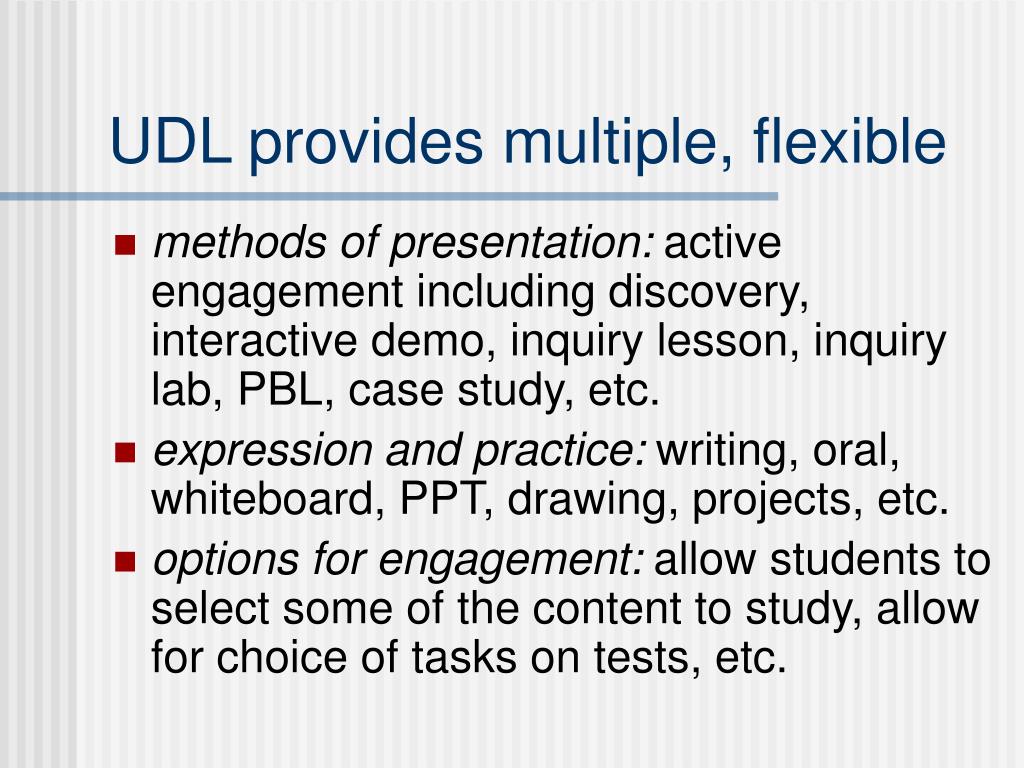 UDL provides multiple, flexible

- methods of presentation: active engagement including discovery, interactive demo, inquiry lesson, inquiry lab, PBL, case study, etc.
- expression and practice: writing, oral, whiteboard, PPT, drawing, projects, etc.
- options for engagement: allow students to select some of the content to study, allow for choice of tasks on tests, etc.